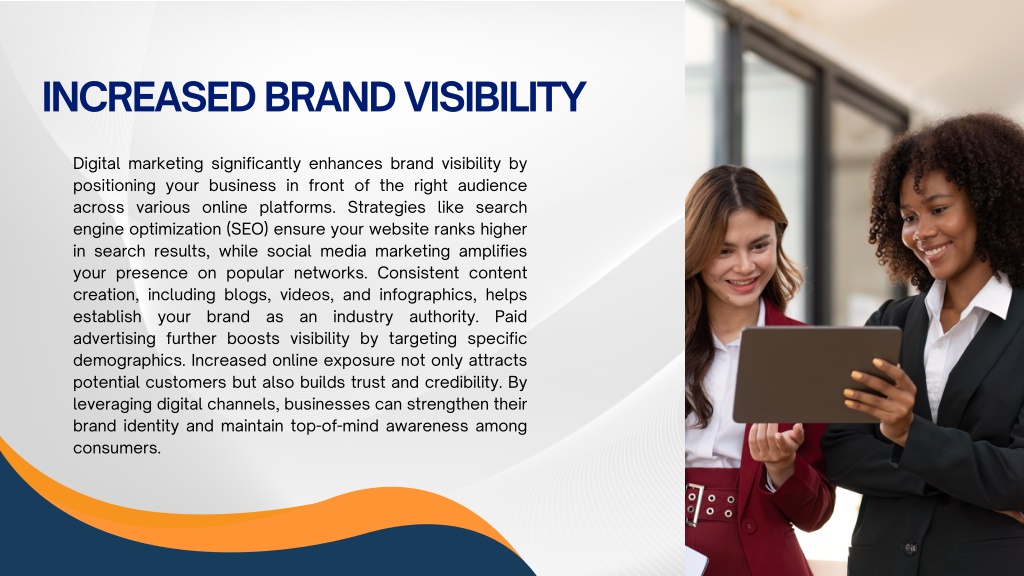 INCREASED BRAND VISIBILITY

Digital marketing significantly enhances brand visibility by positioning your business in front of the right audience across various online platforms. Strategies like search engine optimization (SEO) ensure your website ranks higher in search results, while social media marketing amplifies your presence on popular networks. Consistent content creation, including blogs, videos, and infographics, helps establish your brand as an industry authority. Paid advertising further boosts visibility by targeting specific demographics. Increased online exposure not only attracts potential customers but also builds trust and credibility. By leveraging digital channels, businesses can strengthen their brand identity and maintain top-of-mind awareness among consumers.